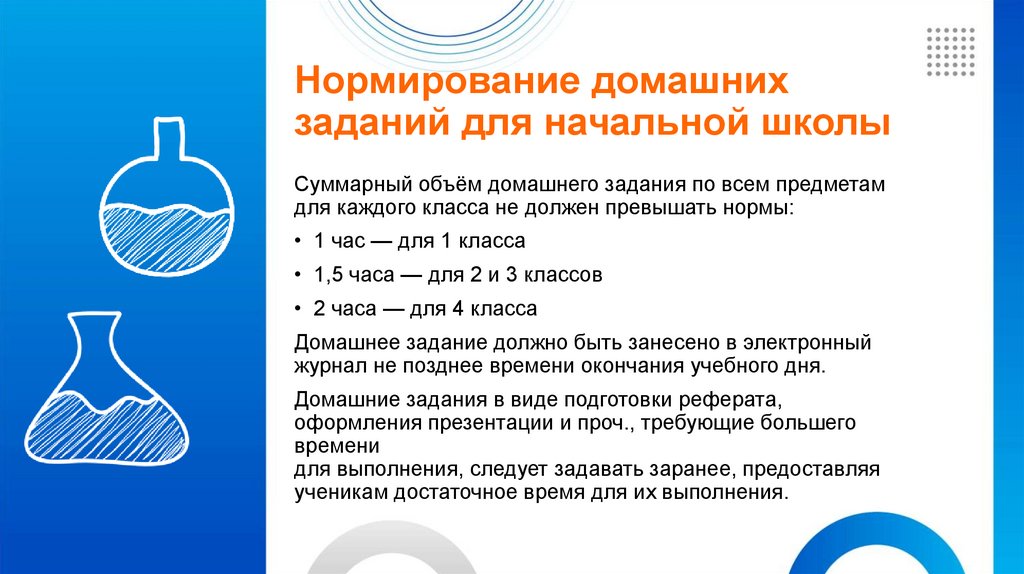 Нормирование домашних заданий для начальной школы

Суммарный объём домашнего задания по всем предметам для каждого класса не должен превышать нормы:

• 1 час — для 1 класса

• 1,5 часа — для 2 и 3 классов

• 2 часа — для 4 класса

Домашнее задание должно быть занесено в электронный журнал не позднее времени окончания учебного дня.

Домашние задания в виде подготовки реферата, оформления презентации и проч., требующие большего времени
для выполнения, следует задавать заранее, предоставляя ученикам достаточное время для их выполнения.